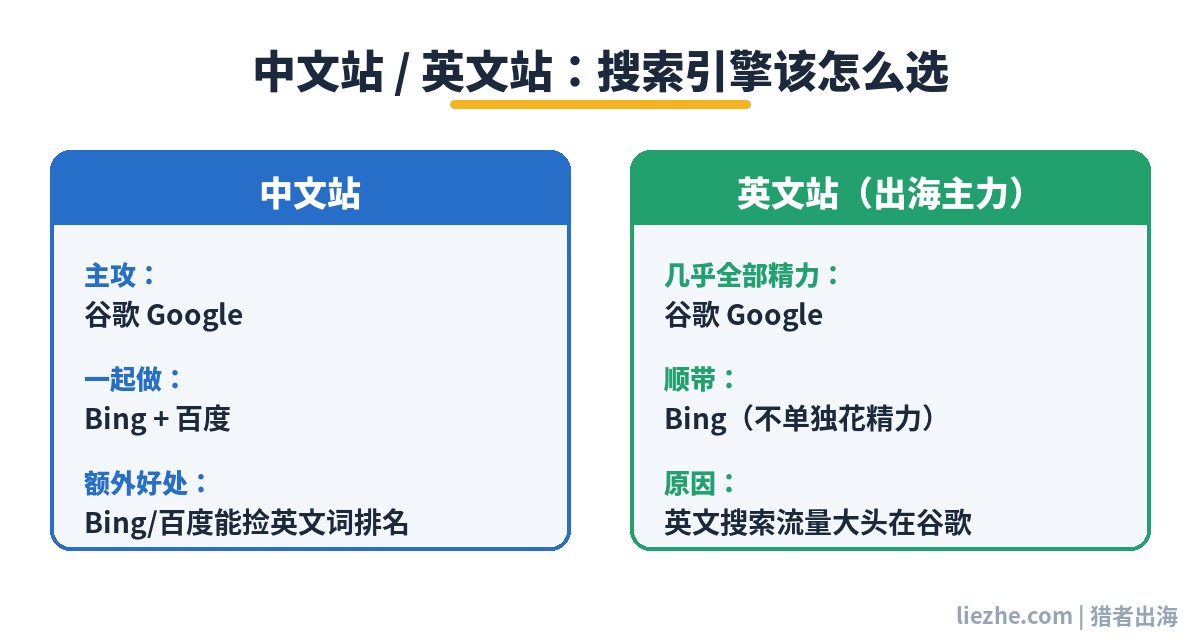 中文站 / 英文站：搜索引擎该怎么选

中文站

主攻：
谷歌 Google

一起做：
Bing + 百度

额外好处：
Bing/百度能捡英文词排名

英文站（出海主力）

几乎全部精力：
谷歌 Google

顺带：
Bing（不单独花精力）

原因：
英文搜索流量大头在谷歌

liezhe.com | 猎者出海